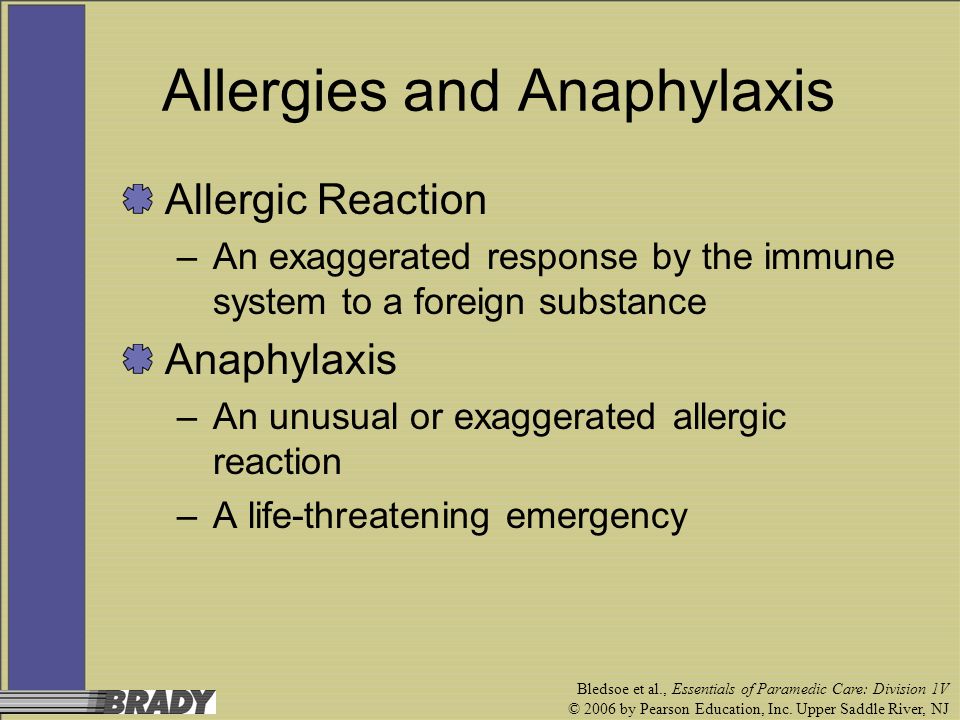 Allergies and Anaphylaxis

Allergic Reaction

– An exaggerated response by the immune system to a foreign substance

Anaphylaxis

– An unusual or exaggerated allergic reaction

– A life-threatening emergency

BRADY

Bledsoe et al., Essentials of Paramedic Care: Division 1V
© 2006 by Pearson Education, Inc. Upper Saddle River, NJ